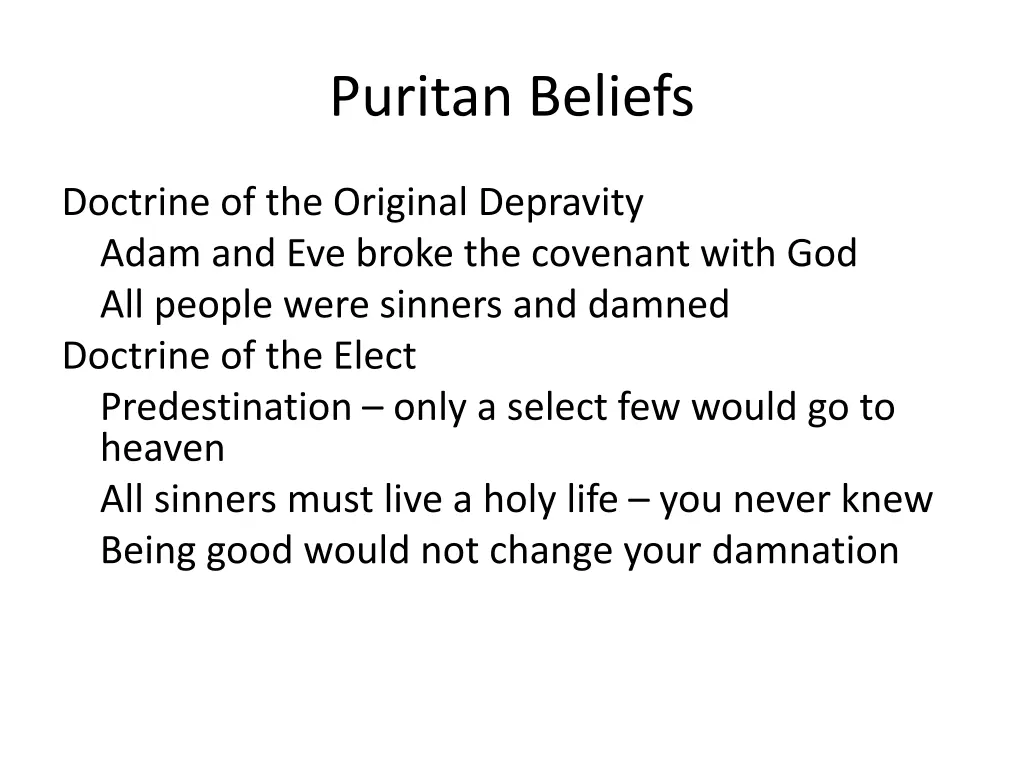 Puritan Beliefs

Doctrine of the Original Depravity
Adam and Eve broke the covenant with God
All people were sinners and damned
Doctrine of the Elect
Predestination – only a select few would go to heaven
All sinners must live a holy life – you never knew
Being good would not change your damnation